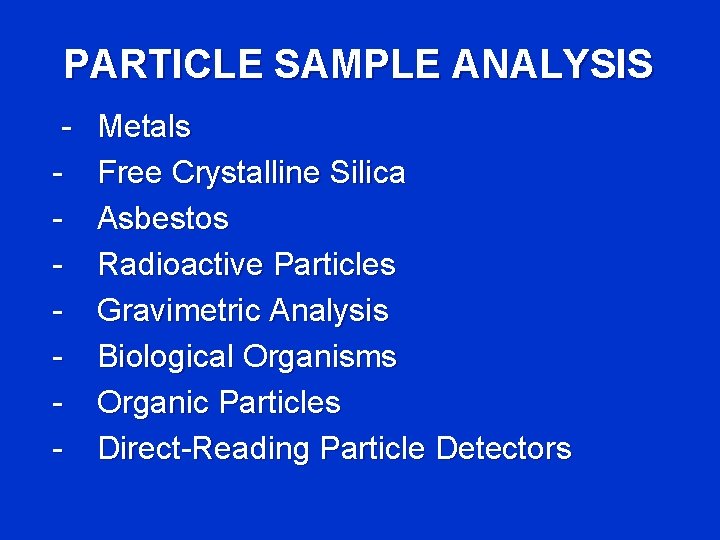 PARTICLE SAMPLE ANALYSIS

- Metals
- Free Crystalline Silica
- Asbestos
- Radioactive Particles
- Gravimetric Analysis
- Biological Organisms
- Organic Particles
- Direct-Reading Particle Detectors